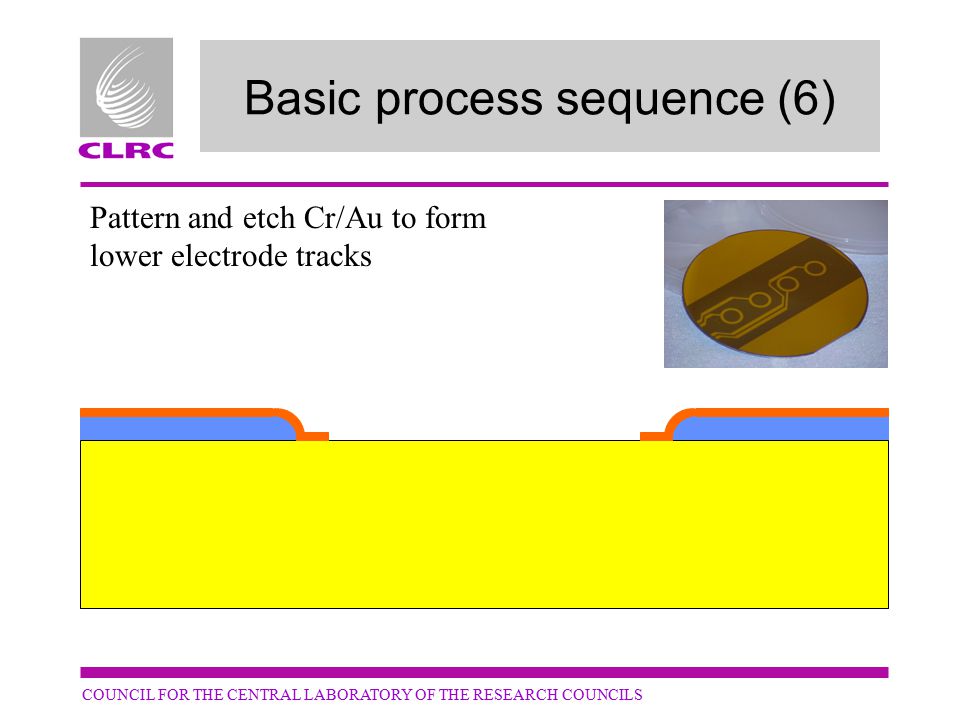 CLRC

Basic process sequence (6)

Pattern and etch Cr/Au to form lower electrode tracks

COUNCIL FOR THE CENTRAL LABORATORY OF THE RESEARCH COUNCILS